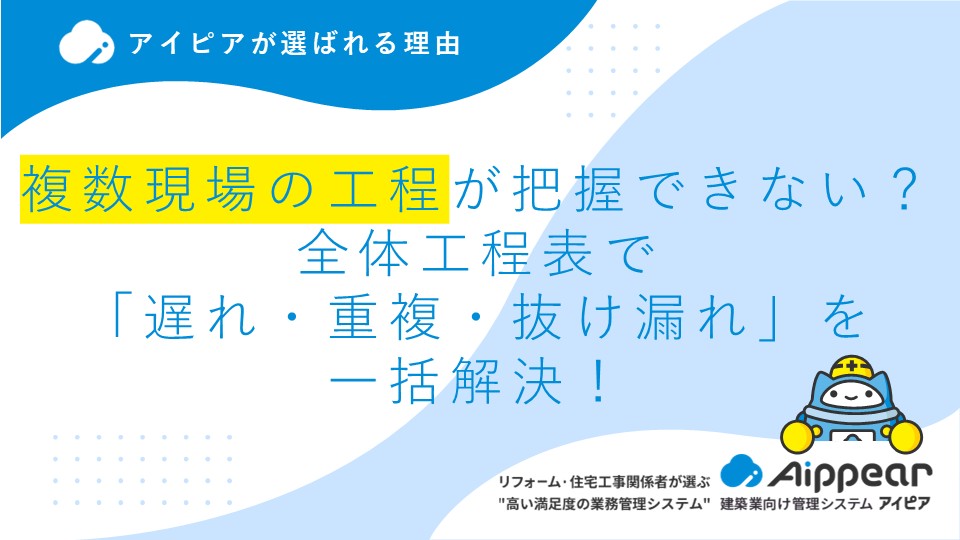 アイピアが選ばれる理由

複数現場の工程が把握できない？
全体工程表で
「遅れ・重複・抜け漏れ」を
一括解決！

リフォーム・住宅工事関係者が選ぶ
"高い満足度の業務管理システム"

Aippear
建築業向け管理システム アイピア